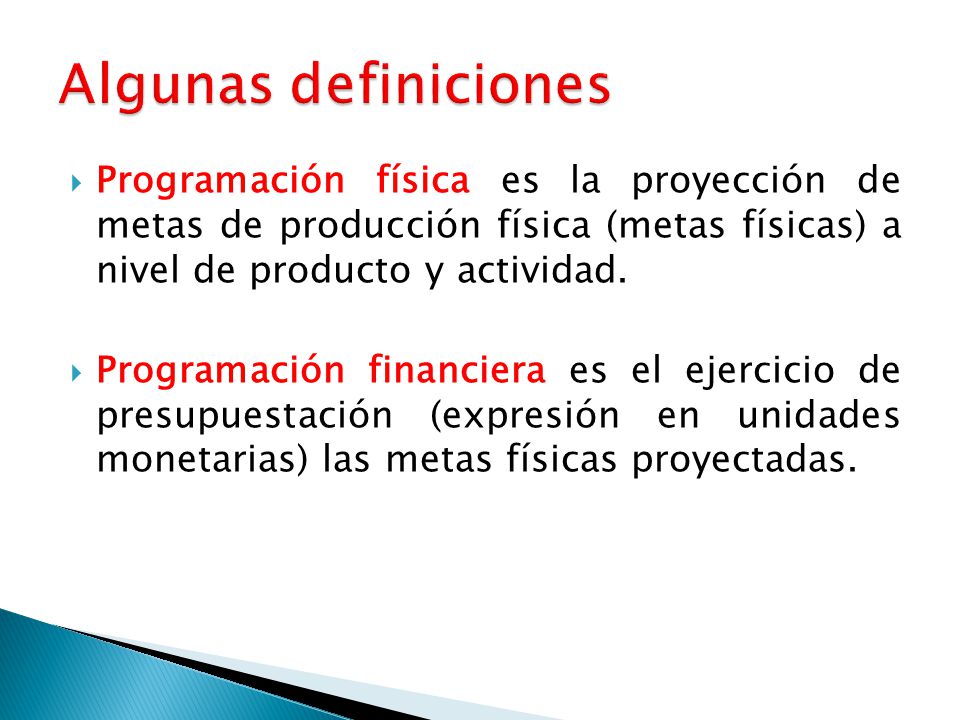 Algunas definiciones

Programación física es la proyección de metas de producción física (metas físicas) a nivel de producto y actividad.

Programación financiera es el ejercicio de presupuestación (expresión en unidades monetarias) las metas físicas proyectadas.